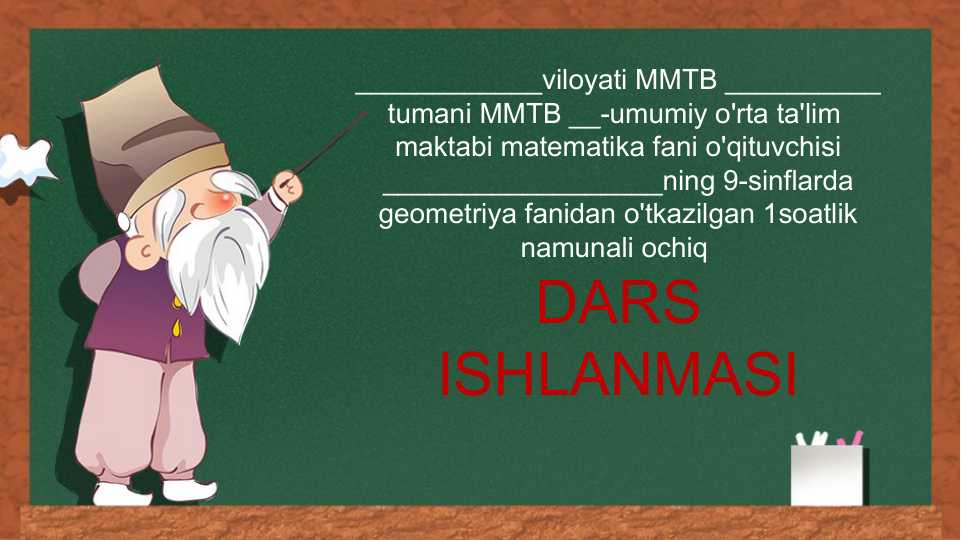 ____________viloyati MMTB __________ tumani MMTB __-umumiy o'rta ta'lim maktabi matematika fani o'qituvchisi __________________ning 9-sinflarda geometriya fanidan o'tkazilgan 1soatlik namunali ochiq

DARS ISHLANMASI